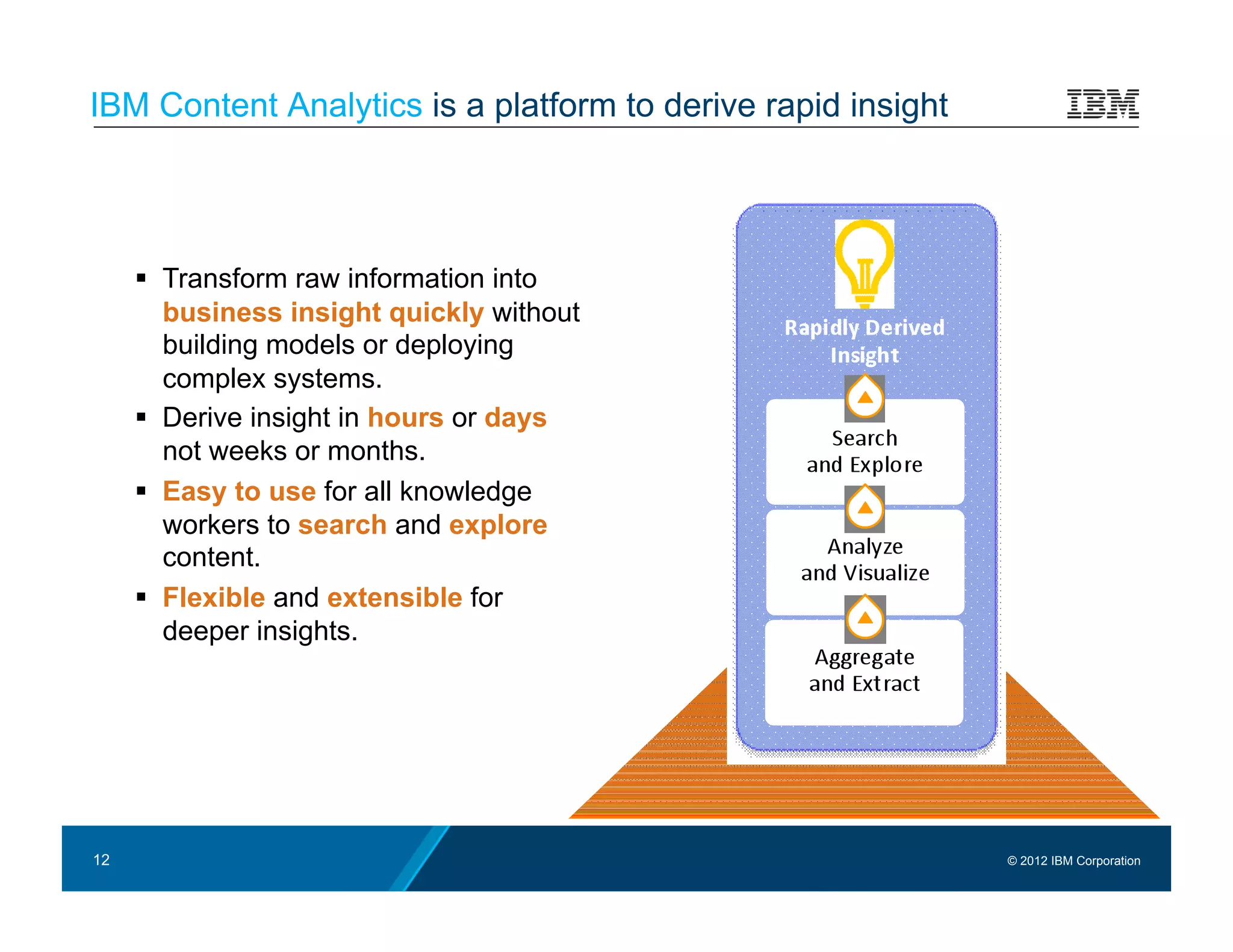 IBM Content Analytics is a platform to derive rapid insight

IBM

▪ Transform raw information into business insight quickly without building models or deploying complex systems.

▪ Derive insight in hours or days not weeks or months.

▪ Easy to use for all knowledge workers to search and explore content.

▪ Flexible and extensible for deeper insights.

Rapidly Derived Insight

Search and Explore

Analyze and Visualize

Aggregate and Extract

12

© 2012 IBM Corporation